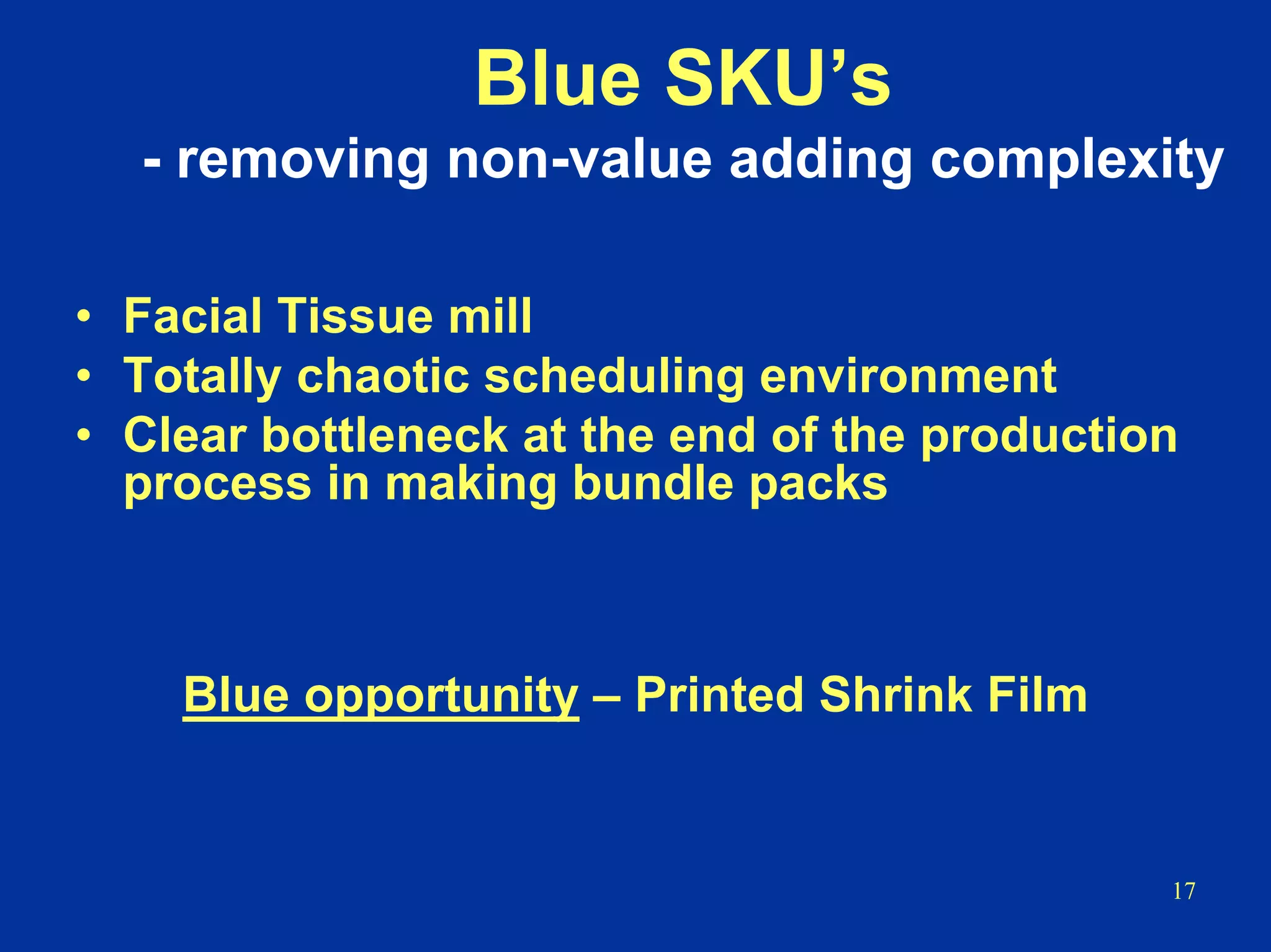 Blue SKU’s

- removing non-value adding complexity

• Facial Tissue mill
• Totally chaotic scheduling environment
• Clear bottleneck at the end of the production process in making bundle packs

Blue opportunity – Printed Shrink Film

17